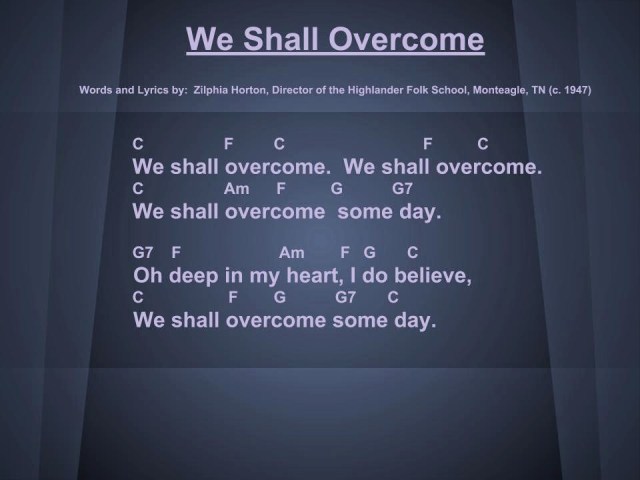 We Shall Overcome

Words and Lyrics by: Zilphia Horton, Director of the Highlander Folk School, Monteagle, TN (c. 1947)

C F C F C
We shall overcome. We shall overcome.
C Am F G G7
We shall overcome some day.

G7 F Am F G C
Oh deep in my heart, I do believe,
C F G G7 C
We shall overcome some day.